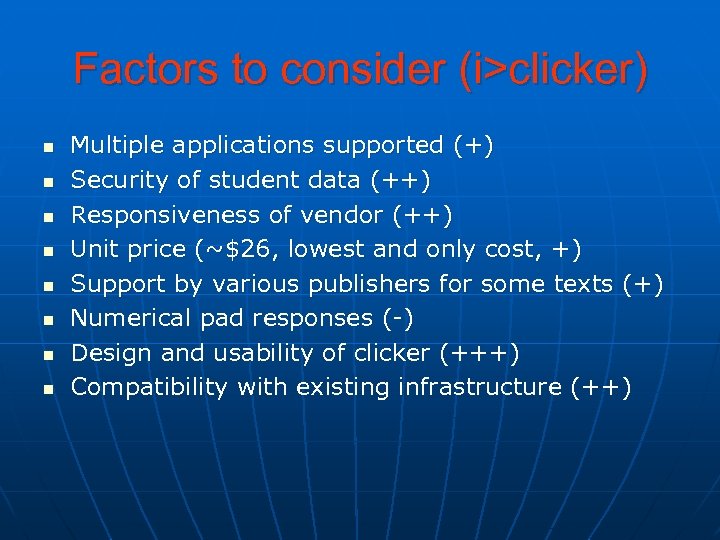 Factors to consider (i>clicker)

- Multiple applications supported (+)
- Security of student data (++)
- Responsiveness of vendor (++)
- Unit price (~\$26, lowest and only cost, +)
- Support by various publishers for some texts (+)
- Numerical pad responses (-)
- Design and usability of clicker (+++)
- Compatibility with existing infrastructure (++)